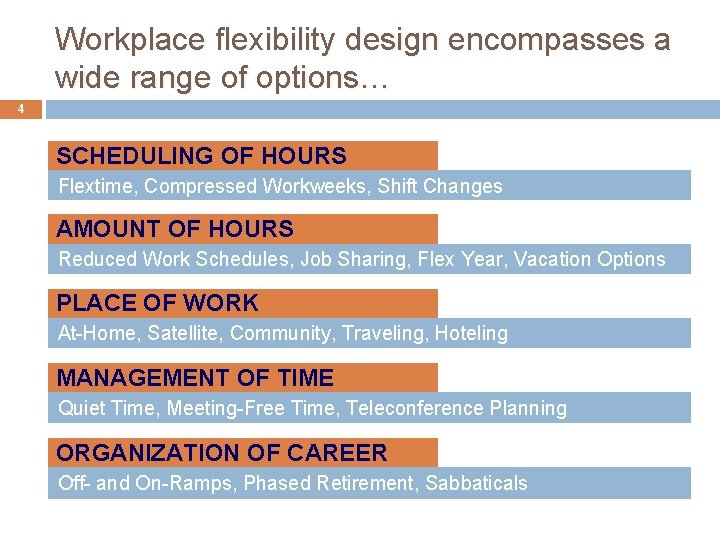 Workplace flexibility design encompasses a wide range of options…

4

SCHEDULING OF HOURS

Flextime, Compressed Workweeks, Shift Changes

AMOUNT OF HOURS

Reduced Work Schedules, Job Sharing, Flex Year, Vacation Options

PLACE OF WORK

At-Home, Satellite, Community, Traveling, Hoteling

MANAGEMENT OF TIME

Quiet Time, Meeting-Free Time, Teleconference Planning

ORGANIZATION OF CAREER

Off- and On-Ramps, Phased Retirement, Sabbaticals